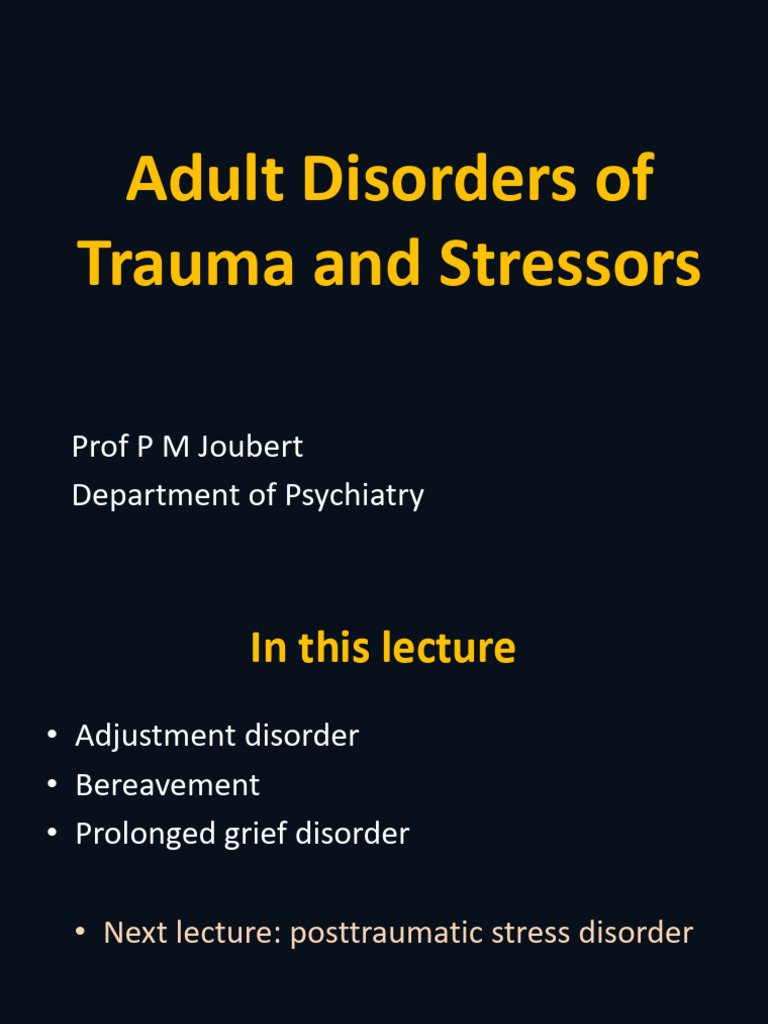 Adult Disorders of Trauma and Stressors

Prof P M Joubert
Department of Psychiatry

In this lecture

• Adjustment disorder
• Bereavement
• Prolonged grief disorder

• Next lecture: posttraumatic stress disorder